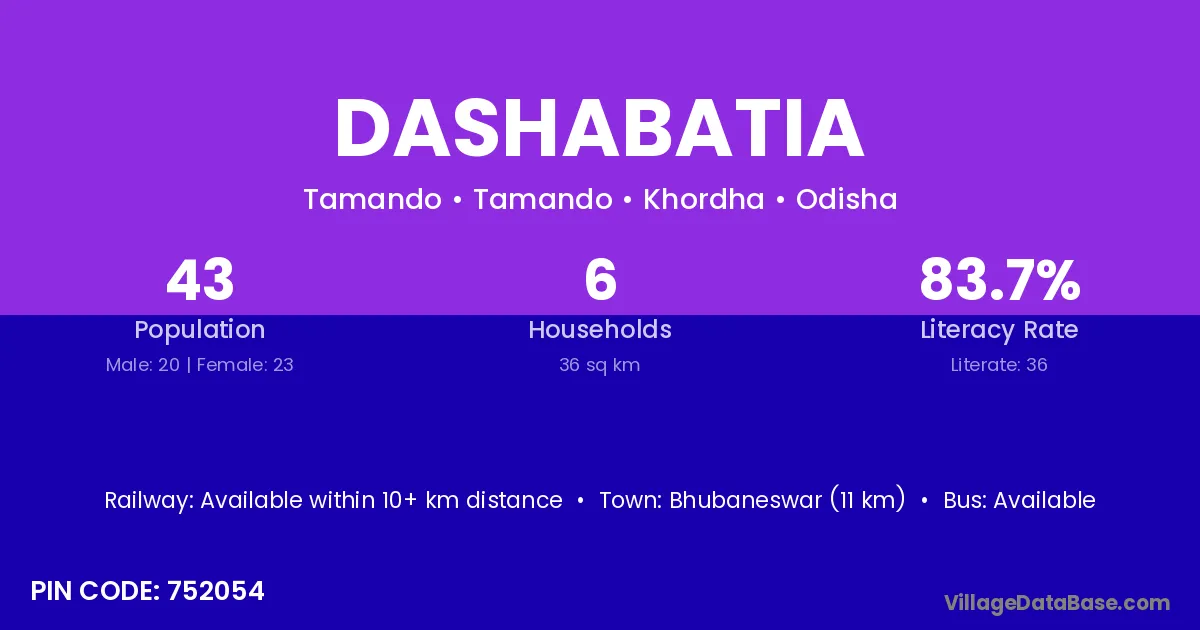 DASHABATIA

Tamando • Tamando • Khordha • Odisha

43
Population
Male: 20 | Female: 23

6
Households
36 sq km

83.7%
Literacy Rate
Literate: 36

Railway: Available within 10+ km distance • Town: Bhubaneswar (11 km) • Bus: Available

PIN CODE: 752054

VillageDataBase.com